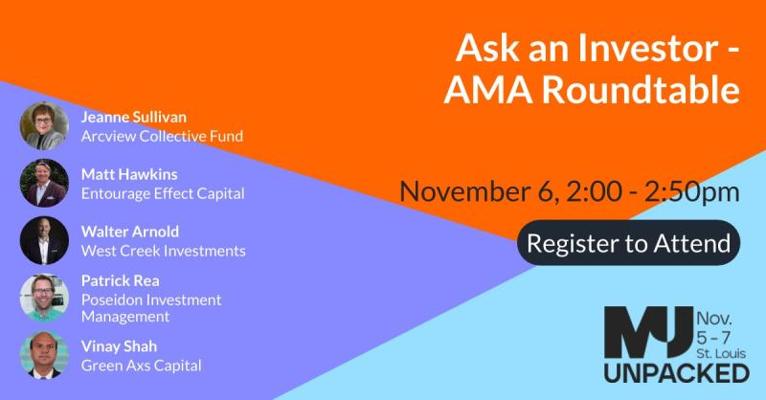 Ask an Investor - AMA Roundtable

Jeanne Sullivan
Arcview Collective Fund

Matt Hawkins
Entourage Effect Capital

Walter Arnold
West Creek Investments

Patrick Rea
Poseidon Investment Management

Vinay Shah
Green Axs Capital

November 6, 2:00 - 2:50pm

Register to Attend

MJ UNPACKED
Nov. 5 – 7
St. Louis